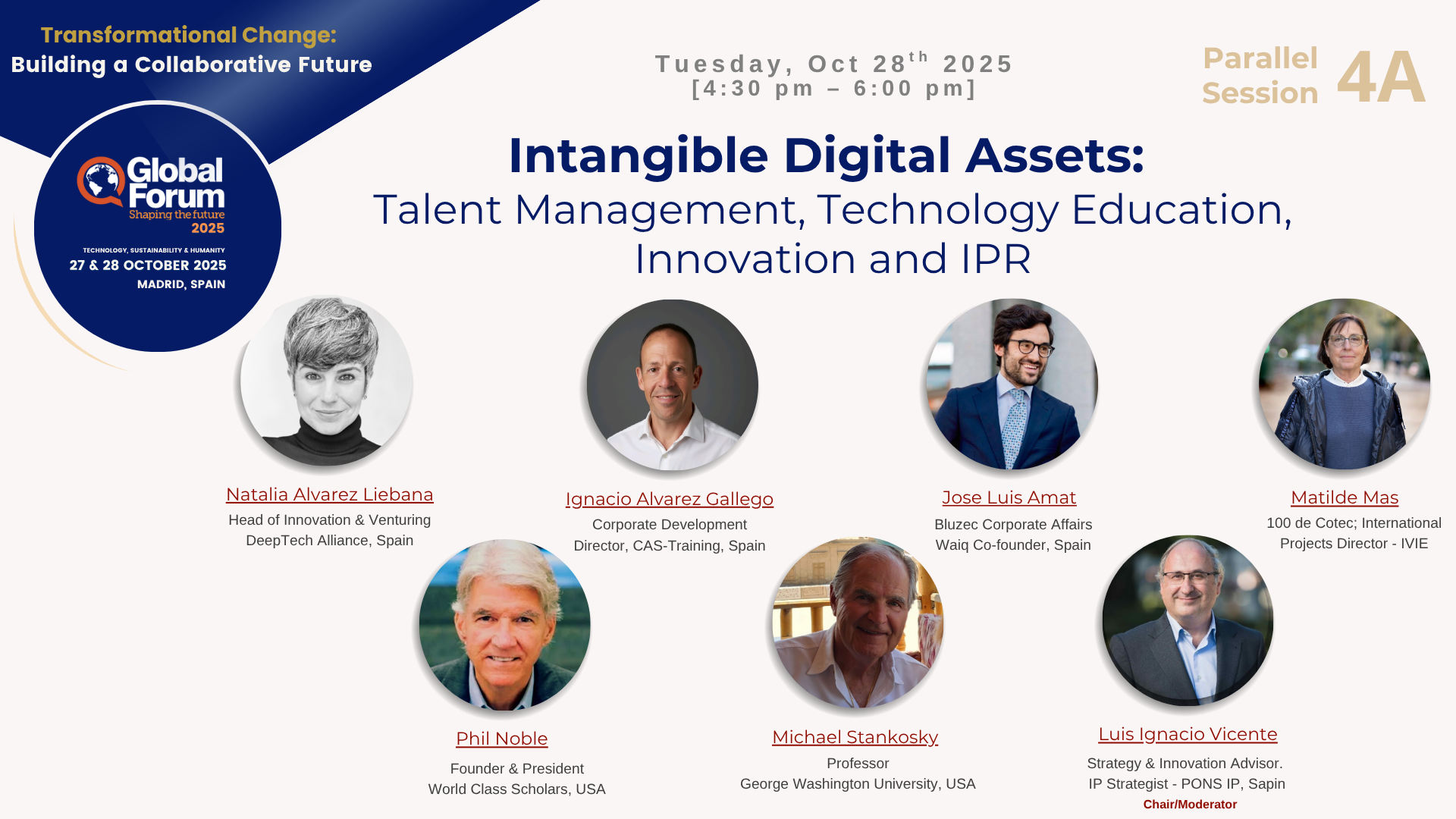 Transformational Change:
Building a Collaborative Future

Tuesday, Oct 28$^{th}$ 2025
[4:30 pm – 6:00 pm]

Parallel Session 4A

Global Forum
Shaping the future
2025
TECHNOLOGY, SUSTAINABILITY & HUMANITY
27 & 28 OCTOBER 2025
MADRID, SPAIN

Intangible Digital Assets:
Talent Management, Technology Education, Innovation and IPR

Natalia Alvarez Liebana
Head of Innovation & Venturing
DeepTech Alliance, Spain

Ignacio Alvarez Gallego
Corporate Development
Director, CAS-Training, Spain

Jose Luis Amat
Bluzec Corporate Affairs
Waiq Co-founder, Spain

Matilde Mas
100 de Cotec; International
Projects Director - IVIE

Phil Noble
Founder & President
World Class Scholars, USA

Michael Stankosky
Professor
George Washington University, USA

Luis Ignacio Vicente
Strategy & Innovation Advisor.
IP Strategist - PONS IP, Sapin
Chair/Moderator